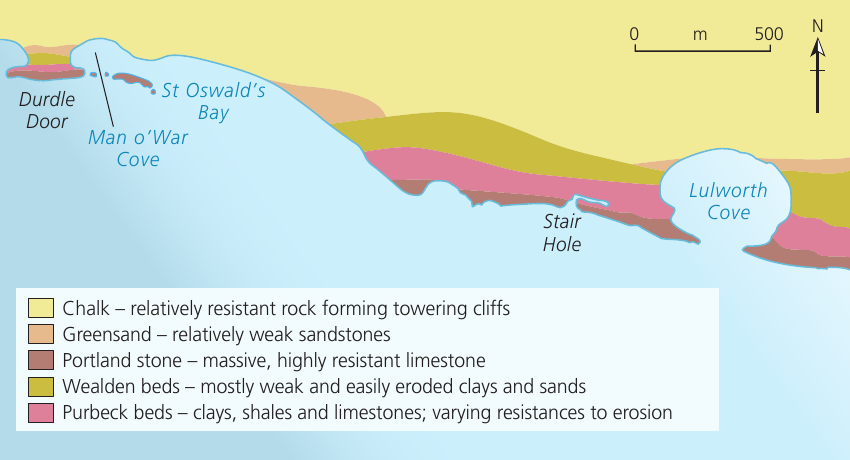 0 m 500

N

Durdle Door

Man o'War Cove

St Oswald's Bay

Stair Hole

Lulworth Cove

Chalk – relatively resistant rock forming towering cliffs
Greensand – relatively weak sandstones
Portland stone – massive, highly resistant limestone
Wealden beds – mostly weak and easily eroded clays and sands
Purbeck beds – clays, shales and limestones; varying resistances to erosion